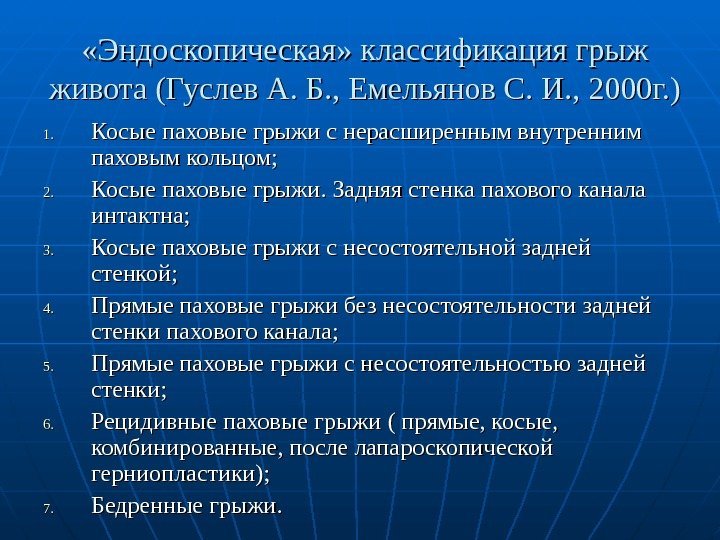 «Эндоскопическая» классификация грыж живота (Гуслев А. Б., Емельянов С. И., 2000г.)

1. Косые паховые грыжи с нерасширенным внутренним паховым кольцом;
2. Косые паховые грыжи. Задняя стенка пахового канала интактна;
3. Косые паховые грыжи с несостоятельной задней стенкой;
4. Прямые паховые грыжи без несостоятельности задней стенки пахового канала;
5. Прямые паховые грыжи с несостоятельностью задней стенки;
6. Рецидивные паховые грыжи ( прямые, косые, комбинированные, после лапароскопической герниопластики);
7. Бедренные грыжи.